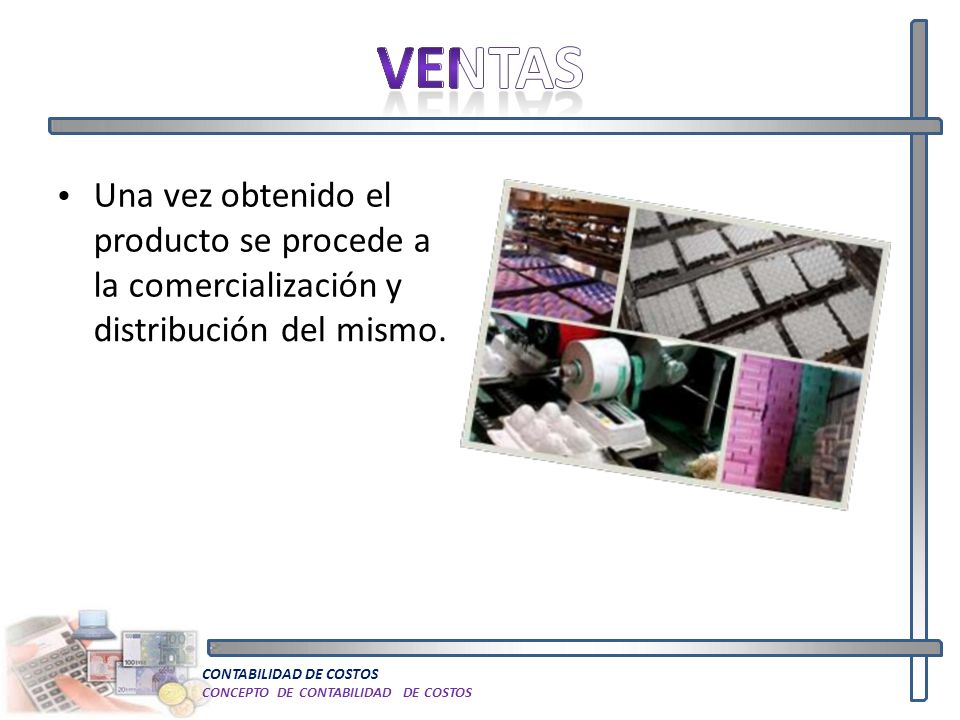 VENTAS

• Una vez obtenido el producto se procede a la comercialización y distribución del mismo.

CONTABILIDAD DE COSTOS
CONCEPTO DE CONTABILIDAD DE COSTOS